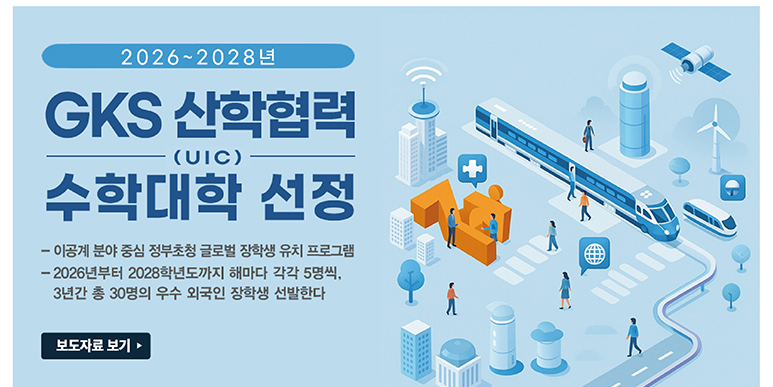 2026~2028년

GKS 산학협력

(UIC)

수학대학 선정

– 이공계 분야 중심 정부초청 글로벌 장학생 유치 프로그램
– 2026년부터 2028학년도까지 해마다 각각 5명씩, 3년간 총 30명의 우수 외국인 장학생 선발한다

보도자료 보기 ▸